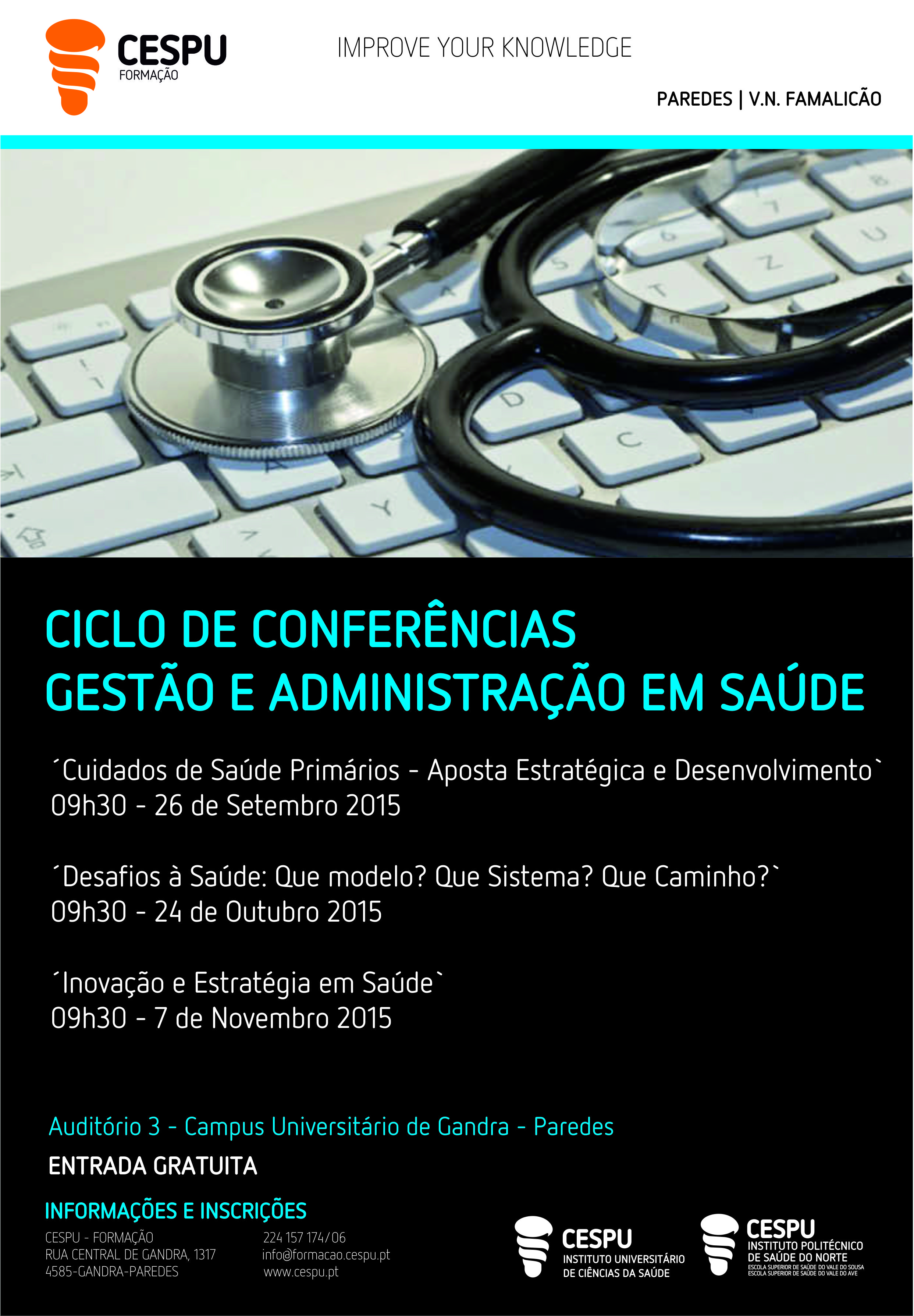 CESPU
FORMAÇÃO

IMPROVE YOUR KNOWLEDGE

PAREDES | V.N. FAMALICÃO

CICLO DE CONFERÊNCIAS
GESTÃO E ADMINISTRAÇÃO EM SAÚDE

´Cuidados de Saúde Primários - Aposta Estratégica e Desenvolvimento`
09h30 - 26 de Setembro 2015

´Desafios à Saúde: Que modelo? Que Sistema? Que Caminho?`
09h30 - 24 de Outubro 2015

´Inovação e Estratégia em Saúde`
09h30 - 7 de Novembro 2015

Auditório 3 - Campus Universitário de Gandra - Paredes

ENTRADA GRATUITA

INFORMAÇÕES E INSCRIÇÕES

CESPU - FORMAÇÃO
RUA CENTRAL DE GANDRA, 1317
4585-GANDRA-PAREDES

224 157 174/06
info@formacao.cespu.pt
www.cespu.pt

CESPU
INSTITUTO UNIVERSITÁRIO
DE CIÊNCIAS DA SAÚDE

CESPU
INSTITUTO POLITÉCNICO
DE SAÚDE DO NORTE
ESCOLA SUPERIOR DE SAÚDE DO VALE DO SOUSA
ESCOLA SUPERIOR DE SAÚDE DO VALE DO AVE